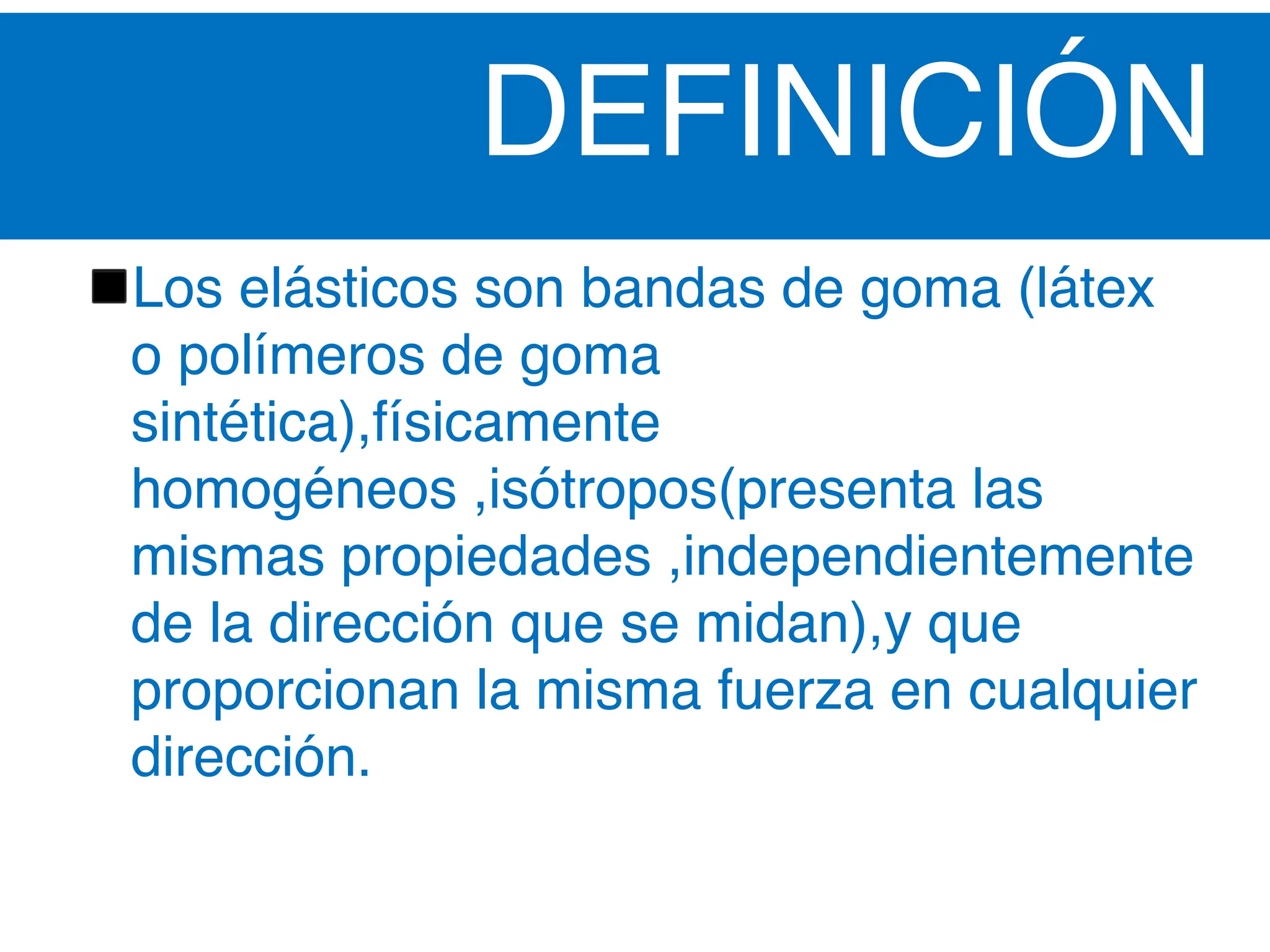 DEFINICIÓN

■ Los elásticos son bandas de goma (látex o polímeros de goma sintética),físicamente homogéneos ,isótropos(presenta las mismas propiedades ,independientemente de la dirección que se midan),y que proporcionan la misma fuerza en cualquier dirección.